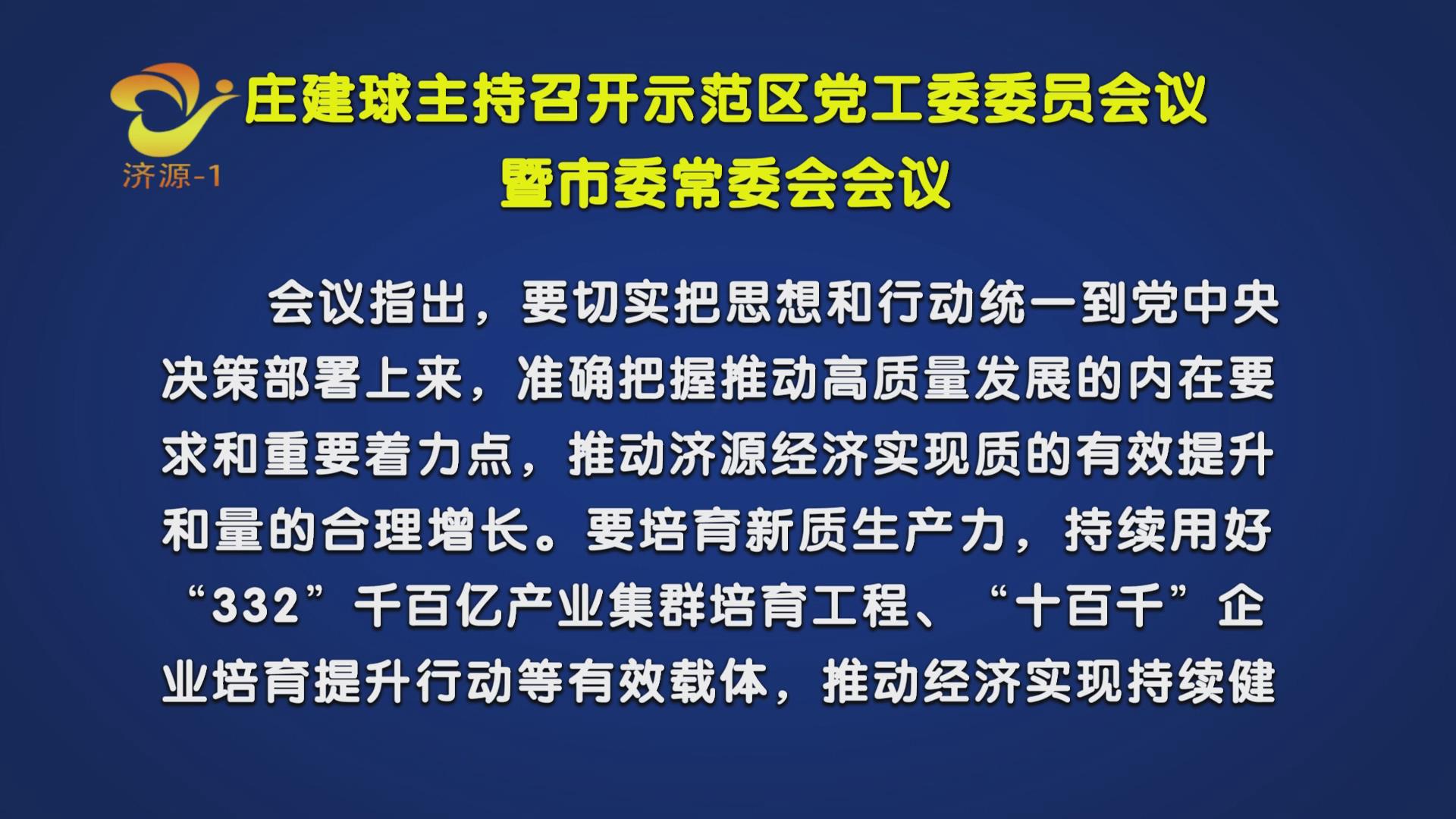 济源-1

庄建球主持召开示范区党工委委员会议暨市委常委会会议

会议指出，要切实把思想和行动统一到党中央决策部署上来，准确把握推动高质量发展的内在要求和重要着力点，推动济源经济实现质的有效提升和量的合理增长。要培育新质生产力，持续用好“332”千百亿产业集群培育工程、“十百千”企业培育提升行动等有效载体，推动经济实现持续健